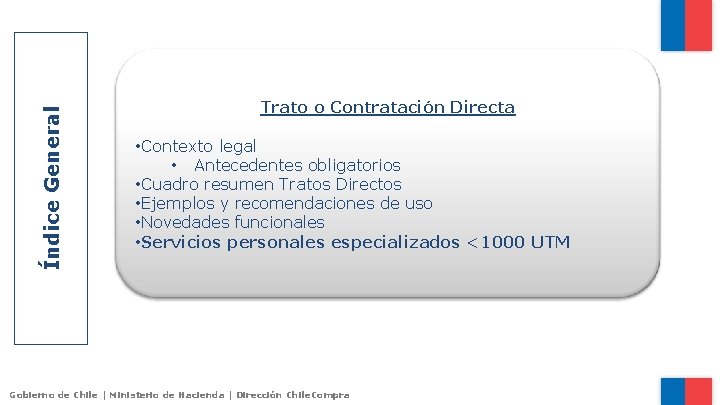 Índice General

Trato o Contratación Directa

•Contexto legal
• Antecedentes obligatorios
•Cuadro resumen Tratos Directos
•Ejemplos y recomendaciones de uso
•Novedades funcionales
•Servicios personales especializados <1000 UTM

Gobierno de Chile | Ministerio de Hacienda | Dirección ChileCompra